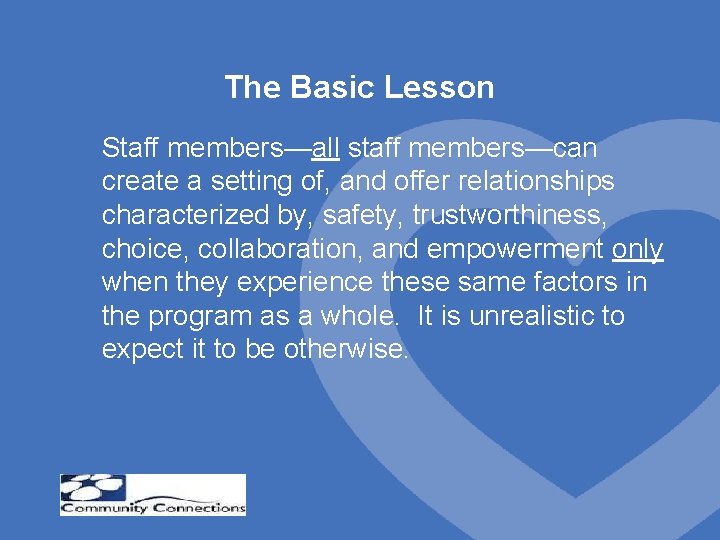 The Basic Lesson

Staff members—all staff members—can create a setting of, and offer relationships characterized by, safety, trustworthiness, choice, collaboration, and empowerment only when they experience these same factors in the program as a whole. It is unrealistic to expect it to be otherwise.

Community Connections